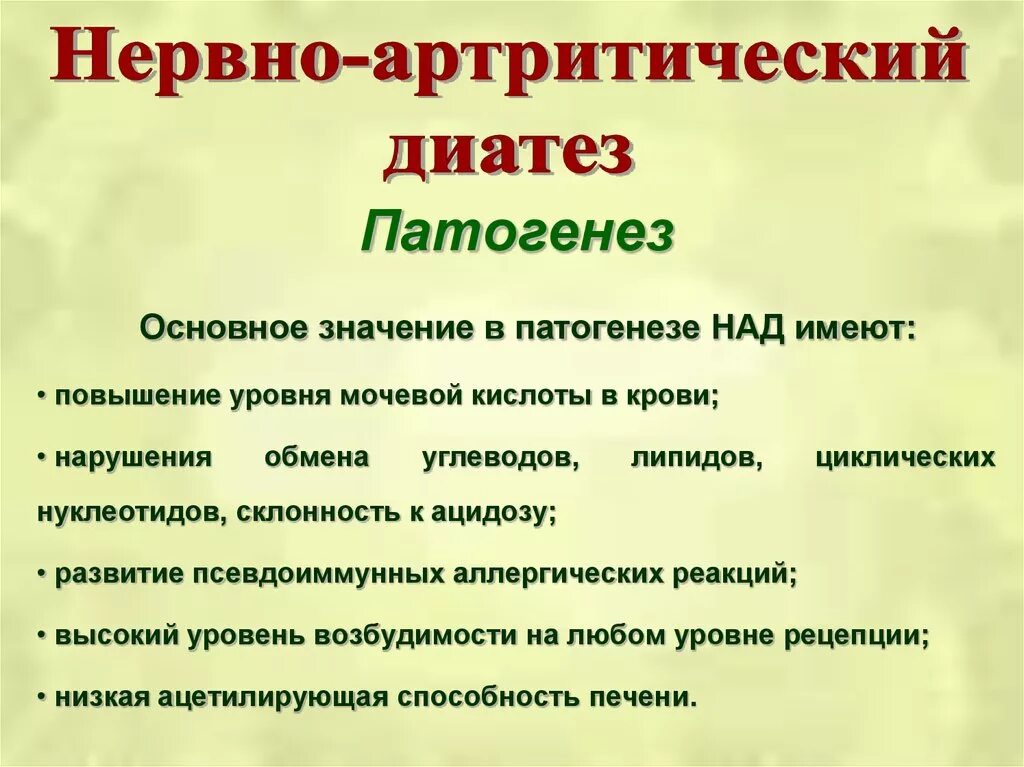 Нервно-артритический диатез

Патогенез

Основное значение в патогенезе НАД имеют:

• повышение уровня мочевой кислоты в крови;

• нарушения обмена углеводов, липидов, циклических нуклеотидов, склонность к ацидозу;

• развитие псевдоиммунных аллергических реакций;

• высокий уровень возбудимости на любом уровне рецепции;

• низкая ацетилирующая способность печени.